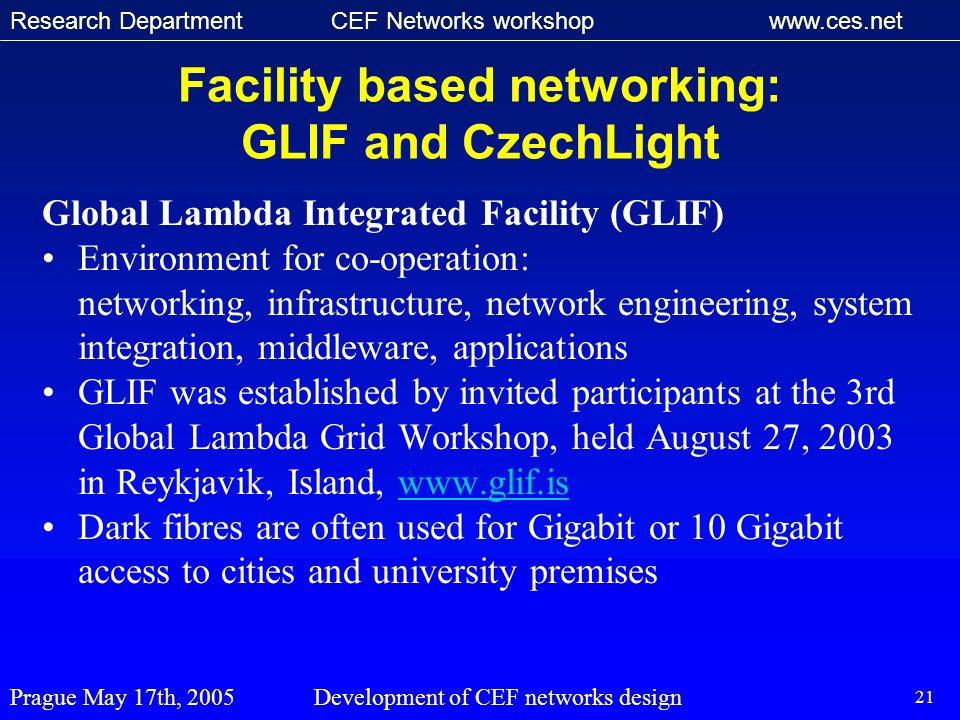 Research Department CEF Networks workshop www.ces.net

Facility based networking: GLIF and CzechLight

Global Lambda Integrated Facility (GLIF)

• Environment for co-operation:
networking, infrastructure, network engineering, system integration, middleware, applications

• GLIF was established by invited participants at the 3rd Global Lambda Grid Workshop, held August 27, 2003 in Reykjavik, Island, www.glif.is

• Dark fibres are often used for Gigabit or 10 Gigabit access to cities and university premises

Prague May 17th, 2005 Development of CEF networks design 21